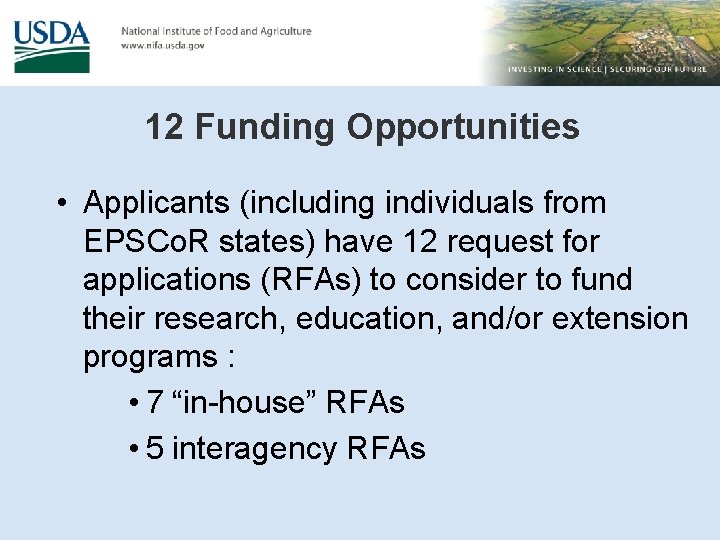 USDA

National Institute of Food and Agriculture
www.nifa.usda.gov

INVESTING IN SCIENCE | SECURING OUR FUTURE

12 Funding Opportunities

• Applicants (including individuals from EPSCoR states) have 12 request for applications (RFAs) to consider to fund their research, education, and/or extension programs :

• 7 “in-house” RFAs

• 5 interagency RFAs